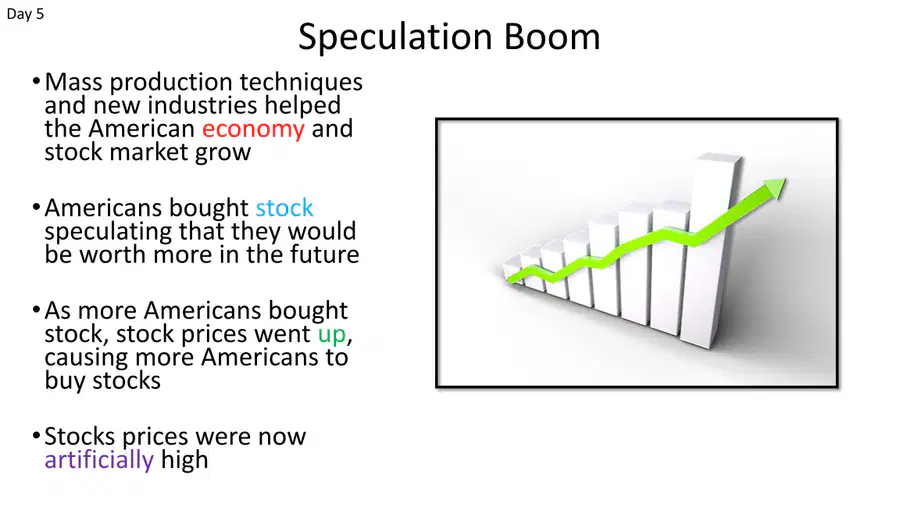 Day 5

Speculation Boom

• Mass production techniques and new industries helped the American economy and stock market grow

• Americans bought stock speculating that they would be worth more in the future

• As more Americans bought stock, stock prices went up, causing more Americans to buy stocks

• Stocks prices were now artificially high